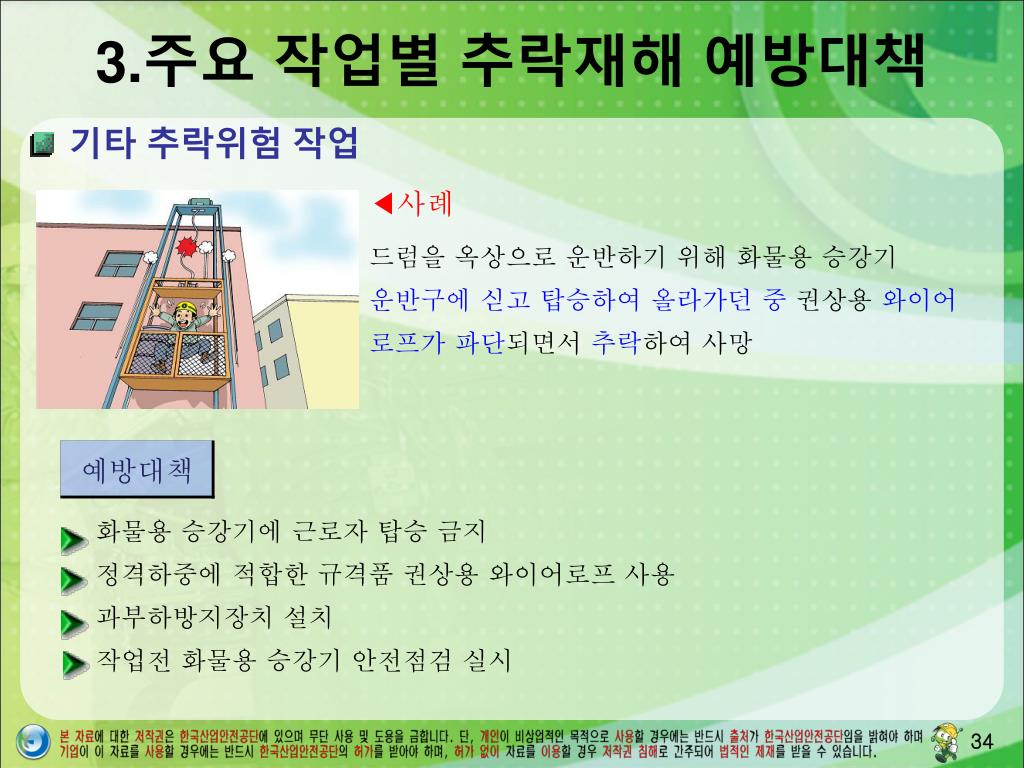 3.주요 작업별 추락재해 예방대책

기타 추락위험 작업

◀사례

드럼을 옥상으로 운반하기 위해 화물용 승강기 운반구에 싣고 탑승하여 올라가던 중 권상용 와이어로프가 파단되면서 추락하여 사망

예방대책

화물용 승강기에 근로자 탑승 금지

정격하중에 적합한 규격품 권상용 와이어로프 사용

과부하방지장치 설치

작업전 화물용 승강기 안전점검 실시

본 자료에 대한 저작권은 한국산업안전공단에 있으며 무단 사용 및 도용을 금합니다. 단, 개인이 비상업적인 목적으로 사용할 경우에는 반드시 출처가 한국산업안전공단임을 밝혀야 하며 기업이 이 자료를 사용할 경우에는 반드시 한국산업안전공단의 허가를 받아야 하며, 허가 없이 자료를 이용할 경우 저작권 침해로 간주되어 법적인 제재를 받을 수 있습니다.

34